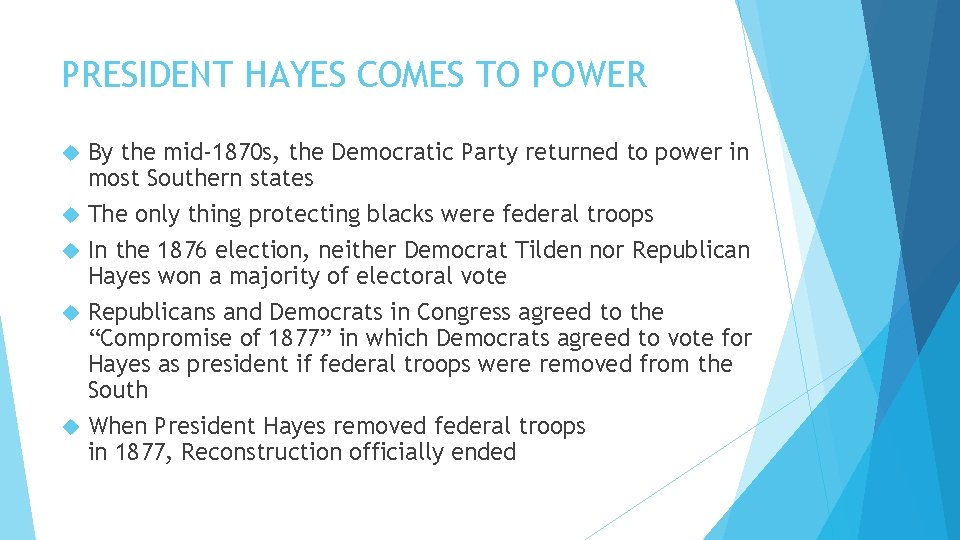 PRESIDENT HAYES COMES TO POWER

By the mid-1870s, the Democratic Party returned to power in most Southern states

The only thing protecting blacks were federal troops

In the 1876 election, neither Democrat Tilden nor Republican Hayes won a majority of electoral vote

Republicans and Democrats in Congress agreed to the “Compromise of 1877” in which Democrats agreed to vote for Hayes as president if federal troops were removed from the South

When President Hayes removed federal troops in 1877, Reconstruction officially ended